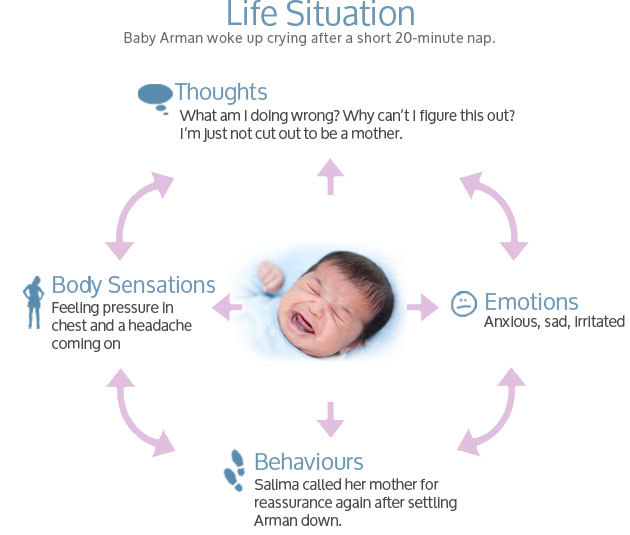 Life Situation
Baby Arman woke up crying after a short 20-minute nap.

Thoughts
What am I doing wrong? Why can't I figure this out? I'm just not cut out to be a mother.

Body Sensations
Feeling pressure in chest and a headache coming on

Emotions
Anxious, sad, irritated

Behaviours
Salima called her mother for reassurance again after settling Arman down.